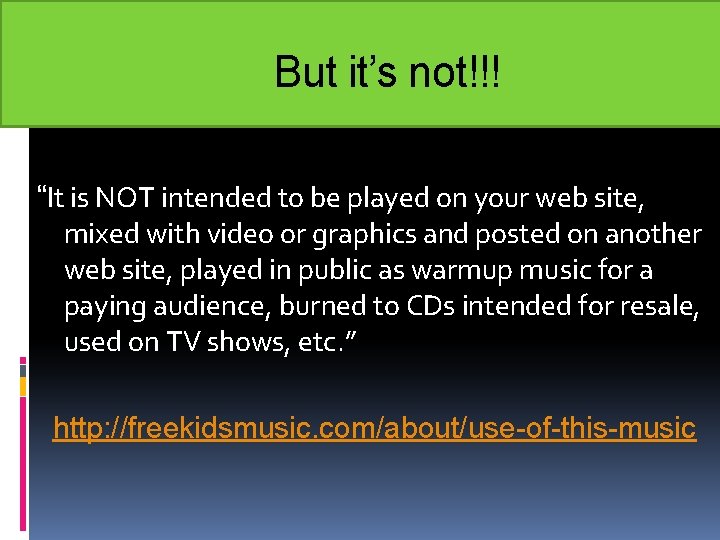 But it’s not!!!

“It is NOT intended to be played on your web site, mixed with video or graphics and posted on another web site, played in public as warmup music for a paying audience, burned to CDs intended for resale, used on TV shows, etc.”

http://freekidsmusic.com/about/use-of-this-music